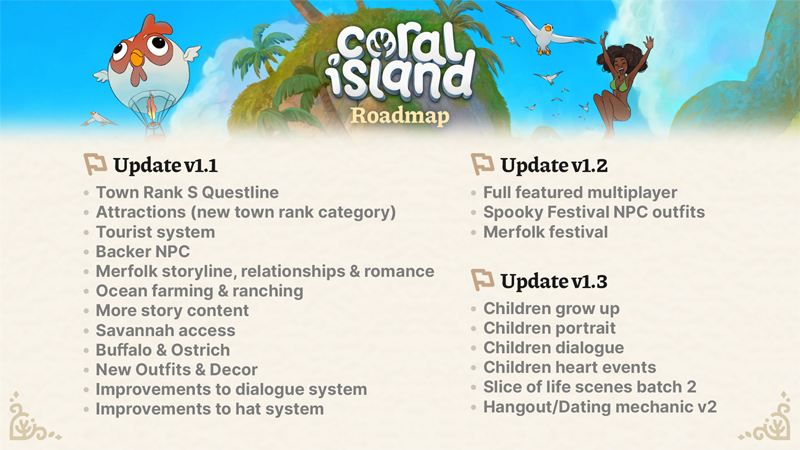 Coral island
Roadmap

Update v1.1
• Town Rank S Questline
• Attractions (new town rank category)
• Tourist system
• Backer NPC
• Merfolk storyline, relationships & romance
• Ocean farming & ranching
• More story content
• Savannah access
• Buffalo & Ostrich
• New Outfits & Decor
• Improvements to dialogue system
• Improvements to hat system

Update v1.2
• Full featured multiplayer
• Spooky Festival NPC outfits
• Merfolk festival

Update v1.3
• Children grow up
• Children portrait
• Children dialogue
• Children heart events
• Slice of life scenes batch 2
• Hangout/Dating mechanic v2